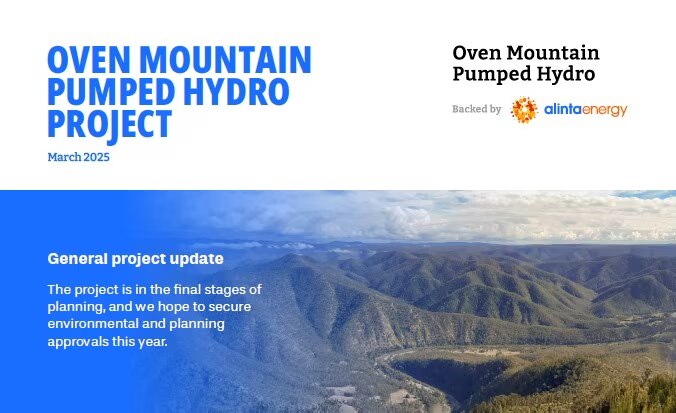 OVEN MOUNTAIN PUMPED HYDRO PROJECT

March 2025

Oven Mountain Pumped Hydro

Backed by alintaenergy

General project update

The project is in the final stages of planning, and we hope to secure environmental and planning approvals this year.